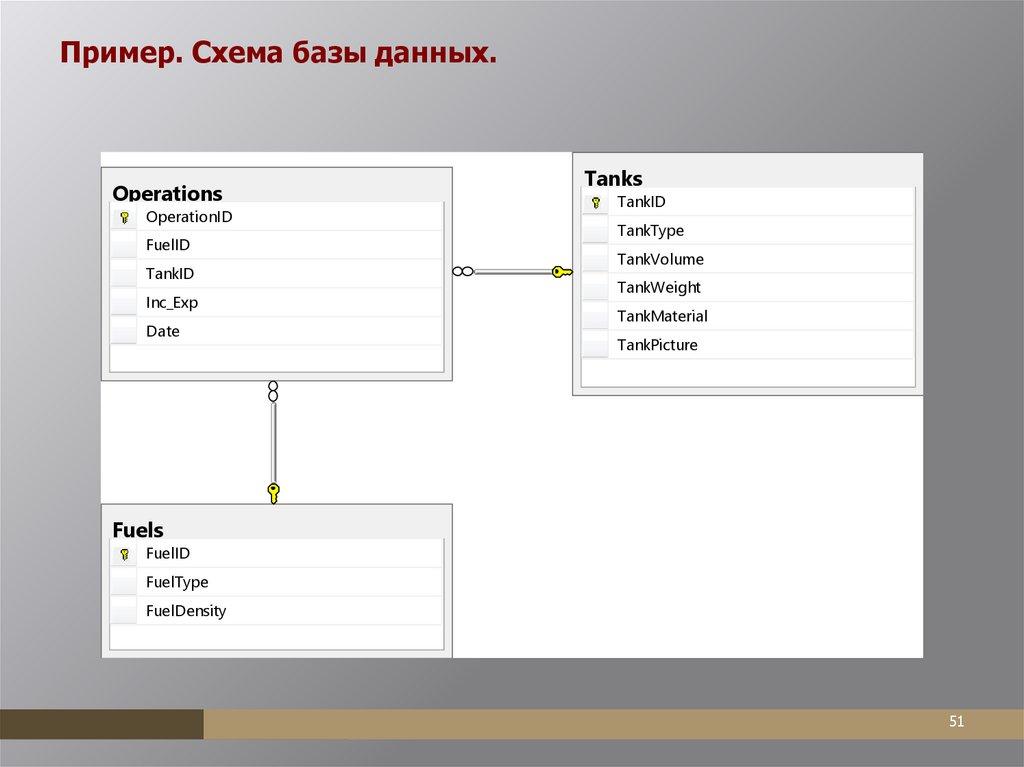 Пример. Схема базы данных.

Operations
OperationID
FuelID
TankID
Inc_Exp
Date

Tanks
TankID
TankType
TankVolume
TankWeight
TankMaterial
TankPicture

Fuels
FuelID
FuelType
FuelDensity

51